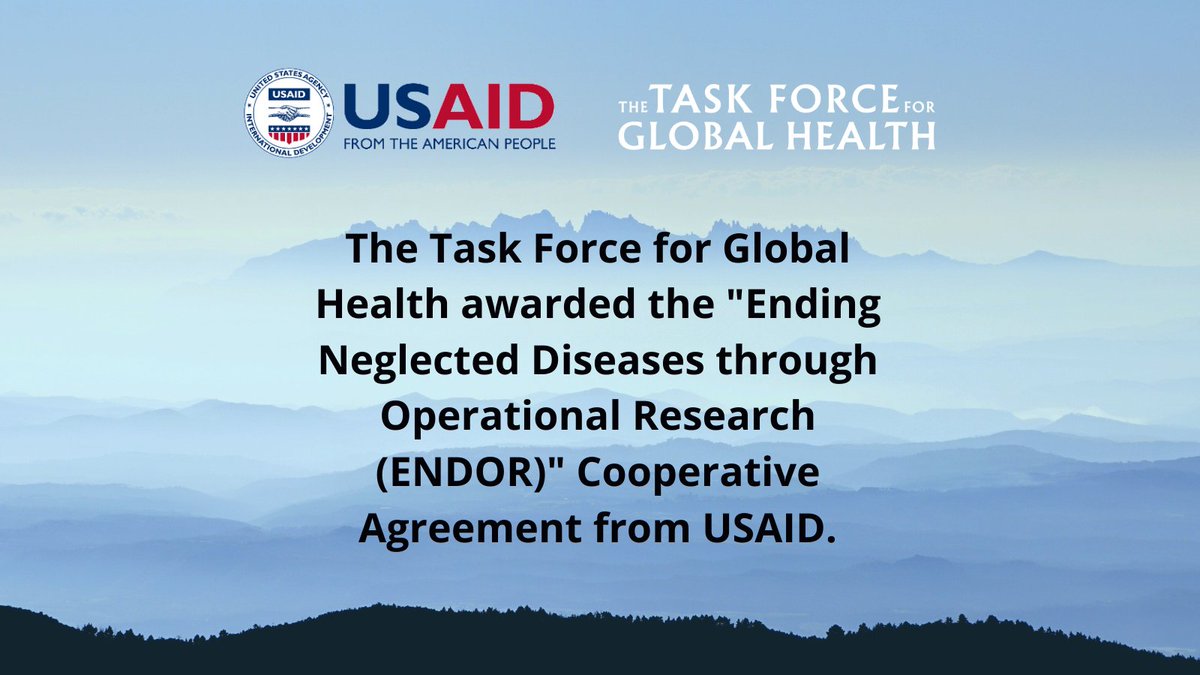 UNITED STATES AGENCY INTERNATIONAL DEVELOPMENT USAID

USAID
FROM THE AMERICAN PEOPLE

THE TASK FORCE FOR GLOBAL HEALTH

The Task Force for Global Health awarded the "Ending Neglected Diseases through Operational Research (ENDOR)" Cooperative Agreement from USAID.